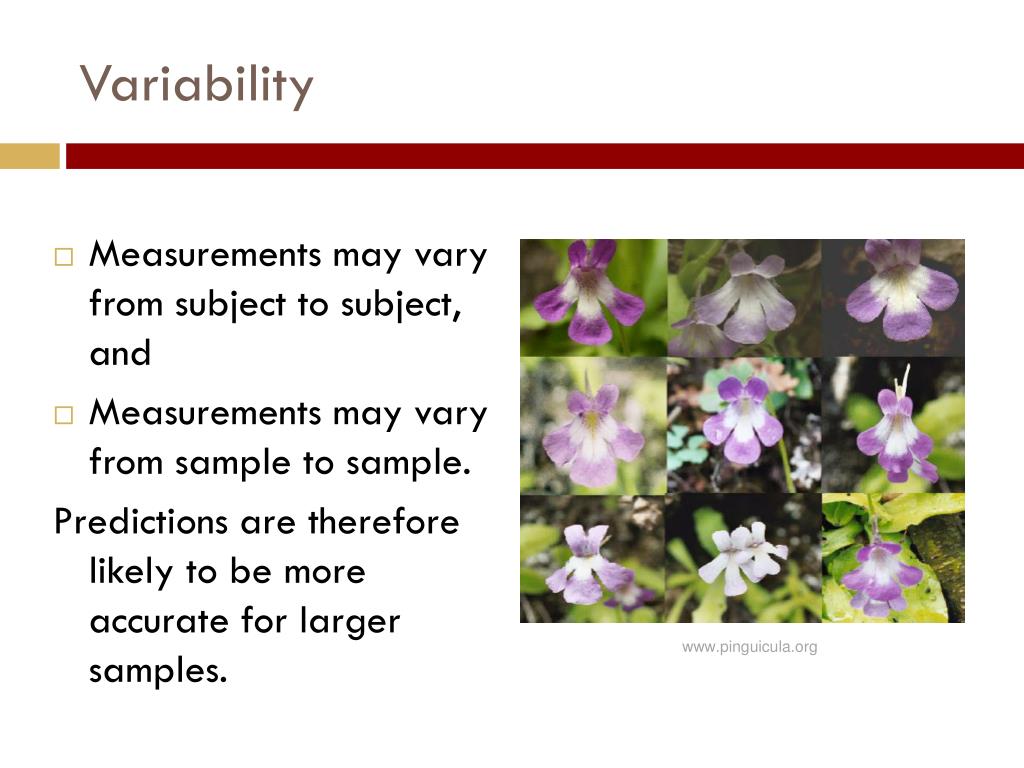 Variability

□ Measurements may vary from subject to subject, and

□ Measurements may vary from sample to sample.

Predictions are therefore likely to be more accurate for larger samples.

www.pinguicula.org